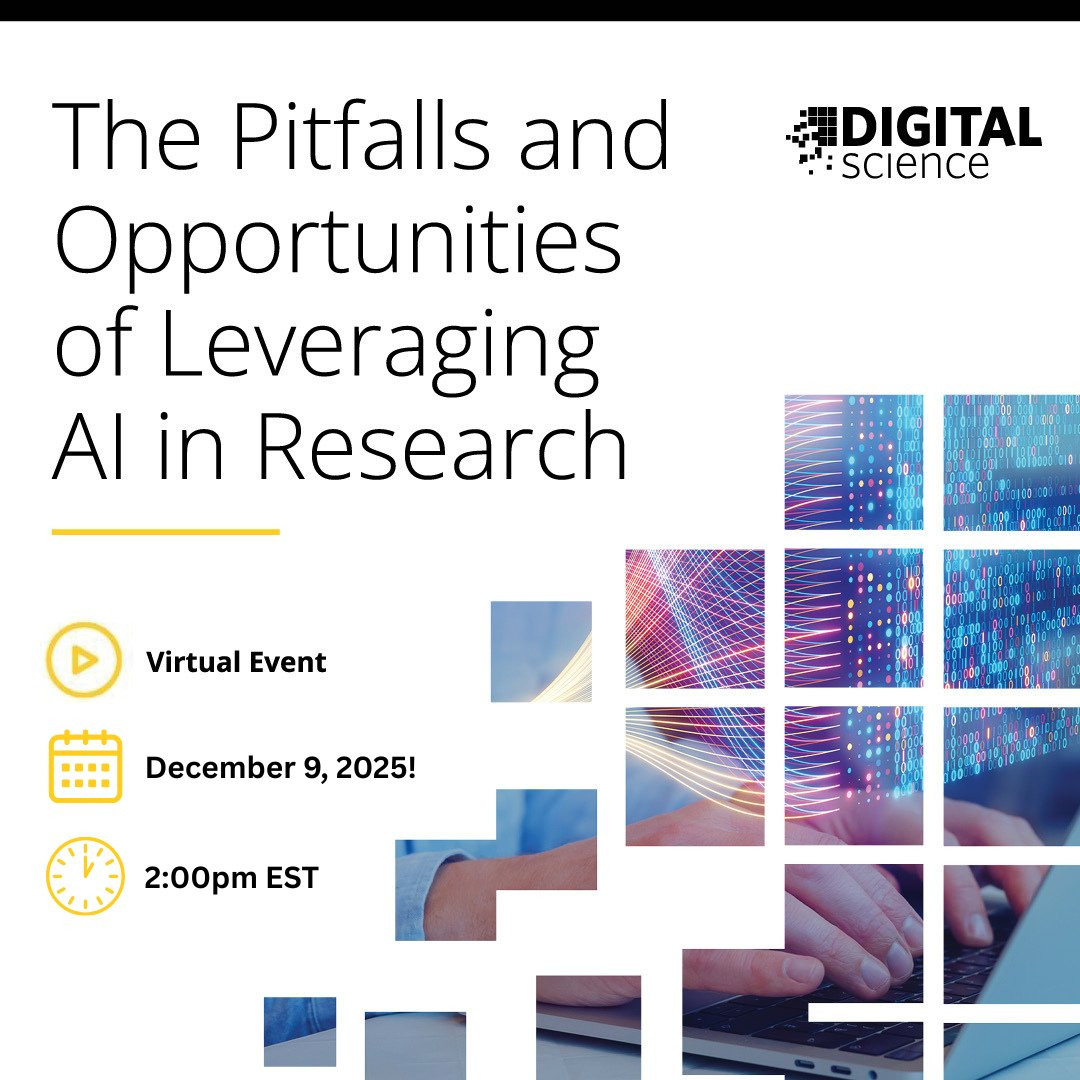 The Pitfalls and Opportunities of Leveraging AI in Research

DIGITAL science

Virtual Event

December 9, 2025!

2:00pm EST